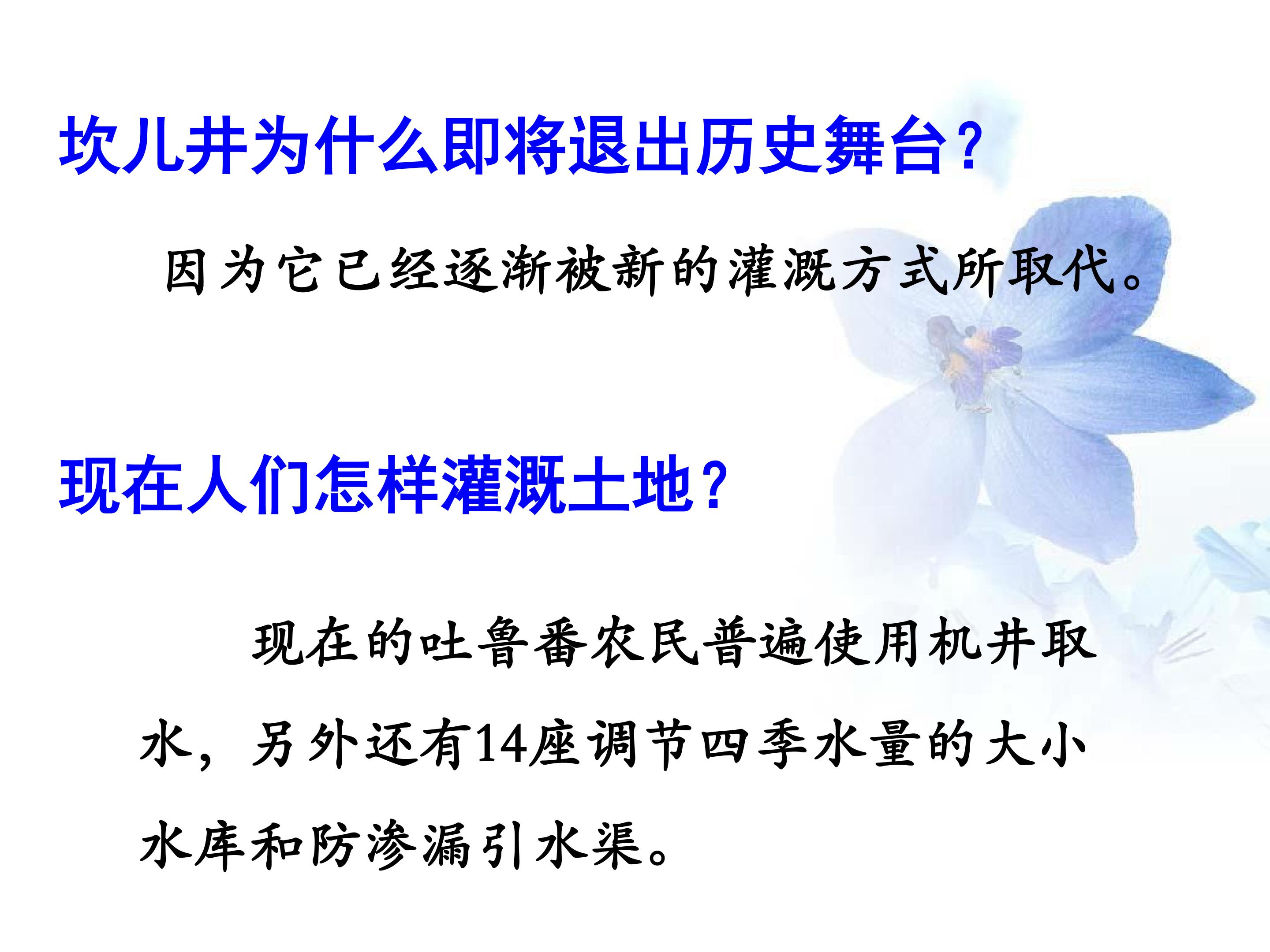 坎儿井为什么即将退出历史舞台?

因为它已经逐渐被新的灌溉方式所取代。

现在人们怎样灌溉土地?

现在的吐鲁番农民普遍使用机井取水，另外还有14座调节四季水量的大小水库和防渗漏引水渠。